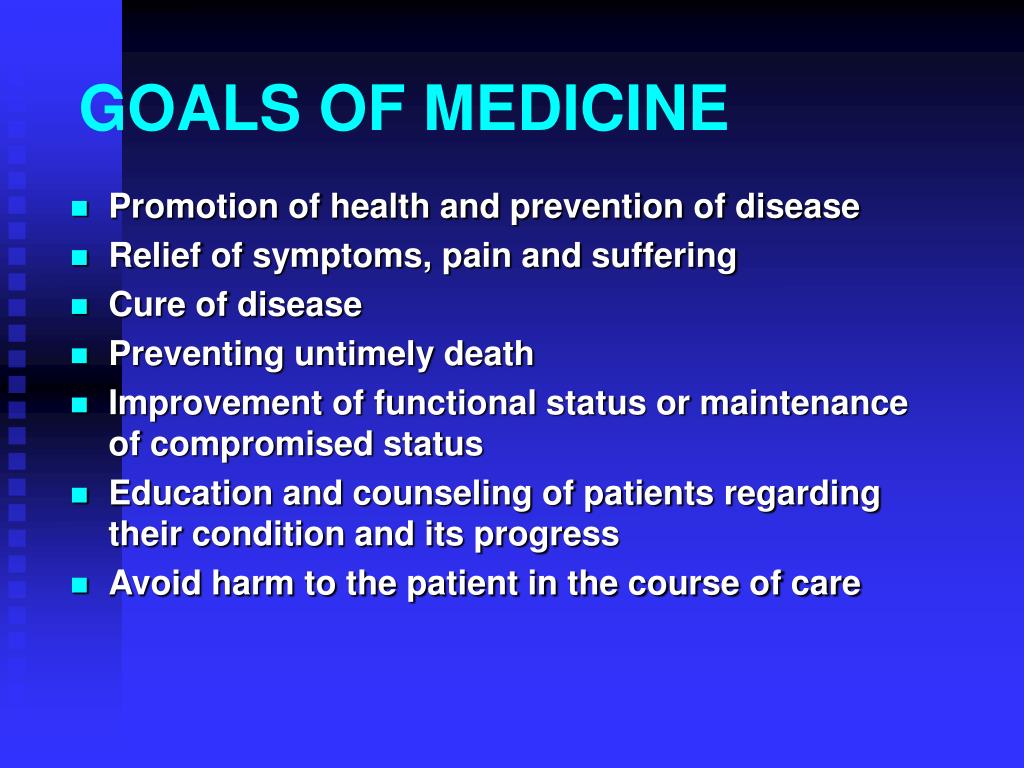 GOALS OF MEDICINE

- Promotion of health and prevention of disease
- Relief of symptoms, pain and suffering
- Cure of disease
- Preventing untimely death
- Improvement of functional status or maintenance of compromised status
- Education and counseling of patients regarding their condition and its progress
- Avoid harm to the patient in the course of care